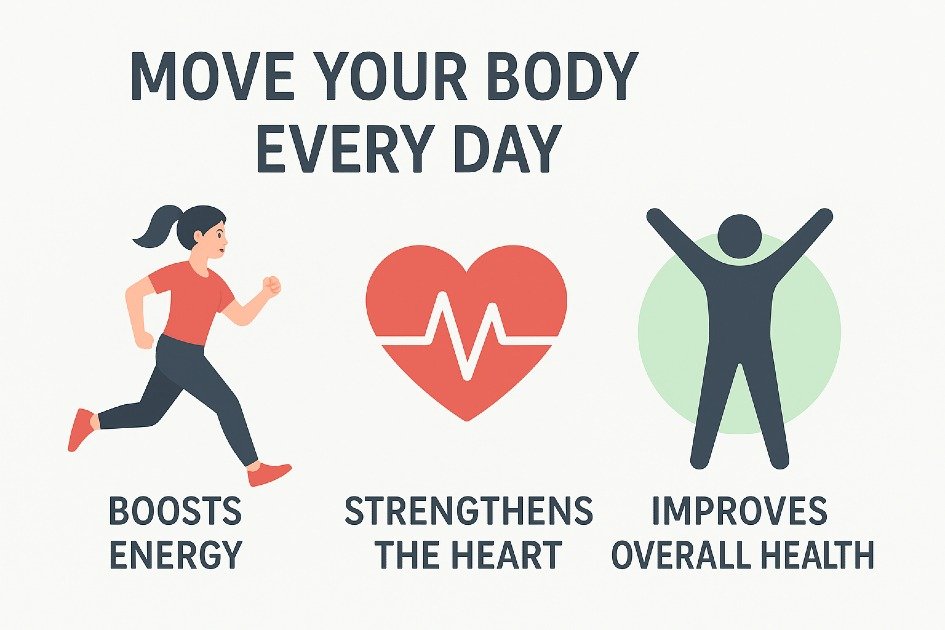 MOVE YOUR BODY EVERY DAY

BOOSTS ENERGY

STRENGTHENS THE HEART

IMPROVES OVERALL HEALTH